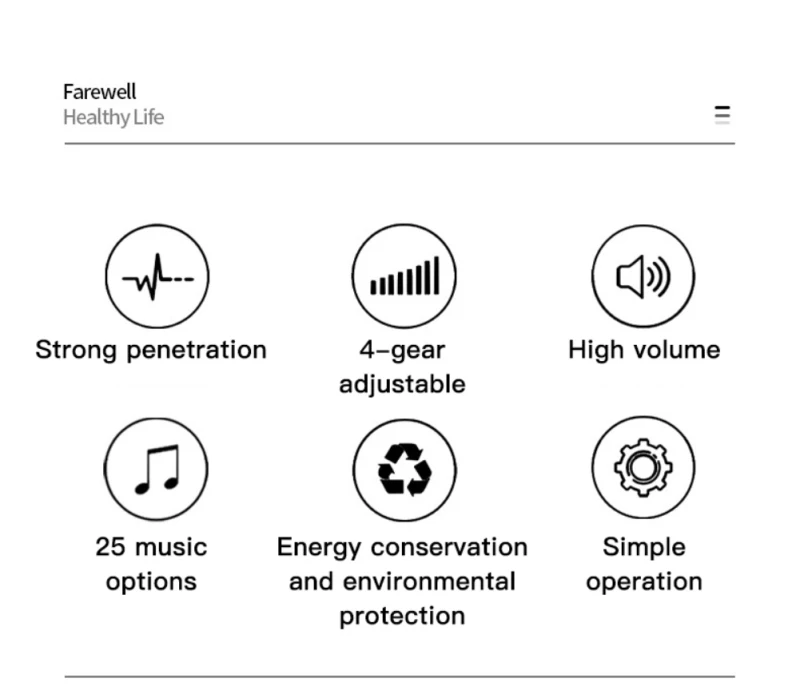 Farewell
Healthy Life

Strong penetration

4-gear adjustable

High volume

25 music options

Energy conservation and environmental protection

Simple operation